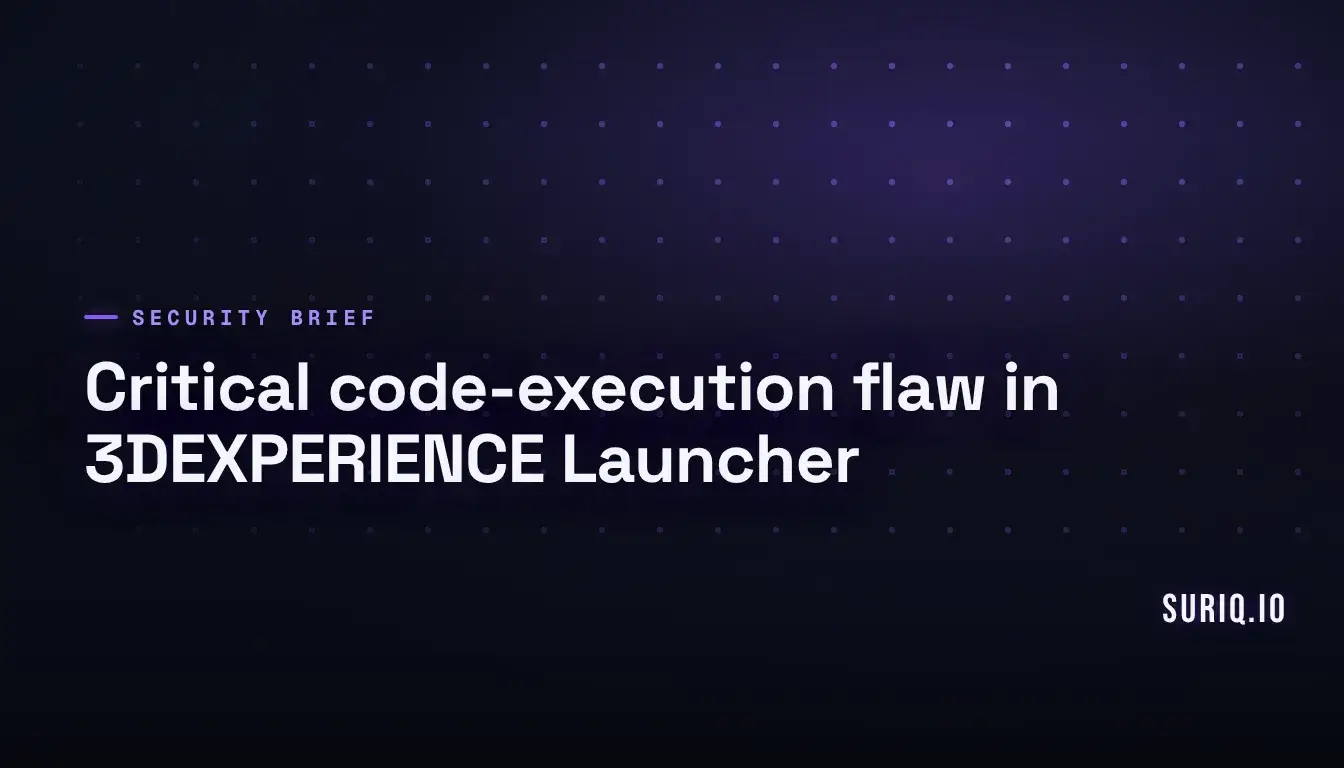 SECURITY BRIEF

Critical code-execution flaw in 3DEXPERIENCE Launcher

SURIQ.IO